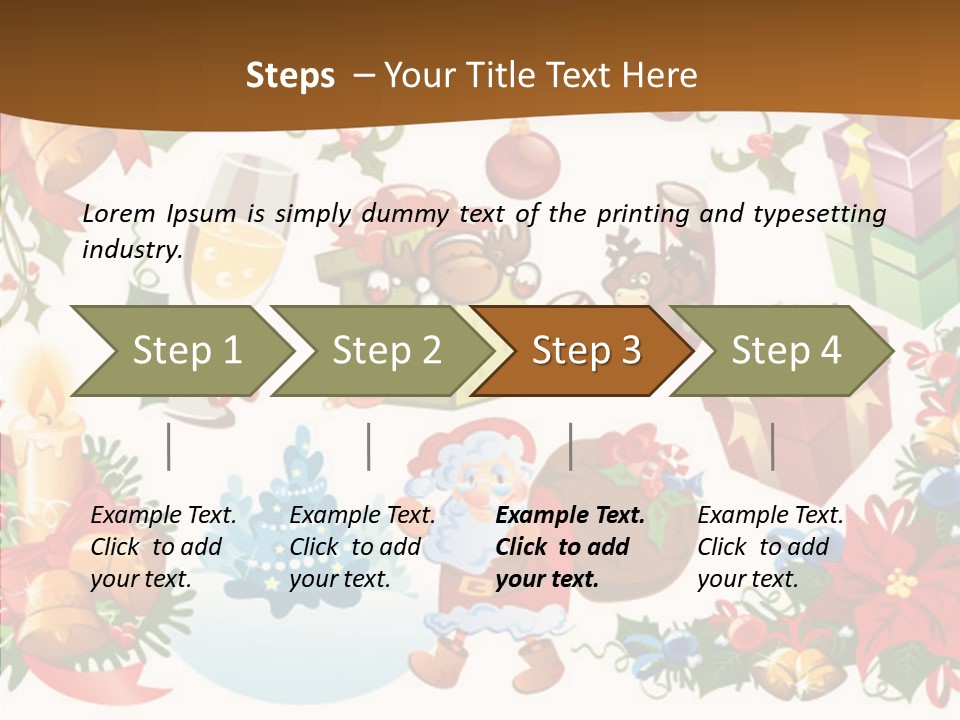 Steps – Your Title Text Here

Lorem Ipsum is simply dummy text of the printing and typesetting industry.

Step 1

Step 2

Step 3

Step 4

Example Text. Click to add your text.

Example Text. Click to add your text.

Example Text. Click to add your text.

Example Text. Click to add your text.